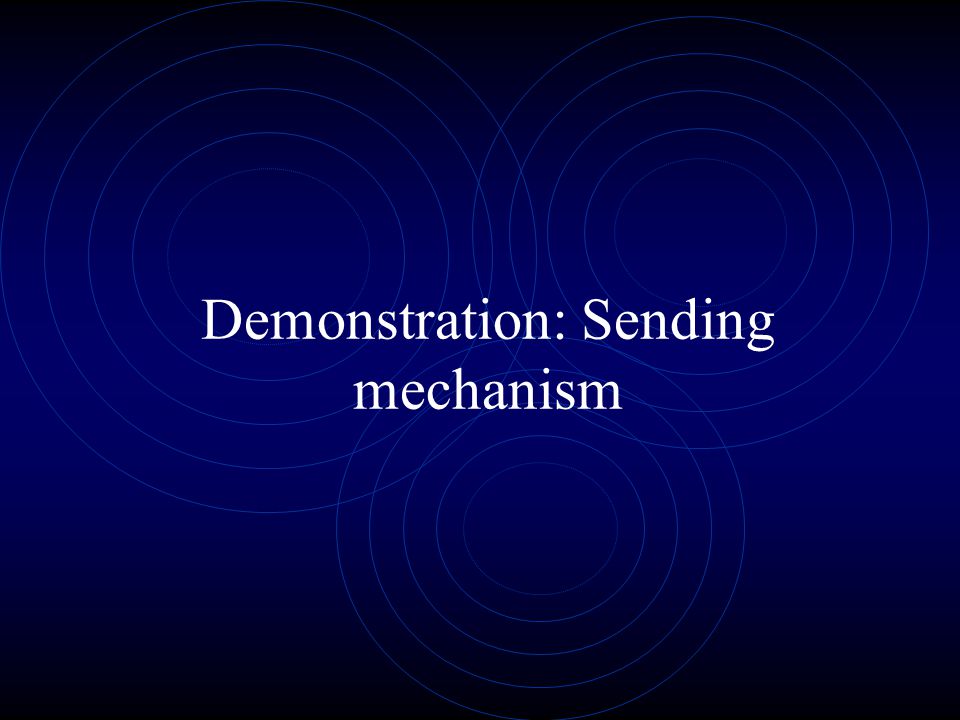 Demonstration: Sending mechanism